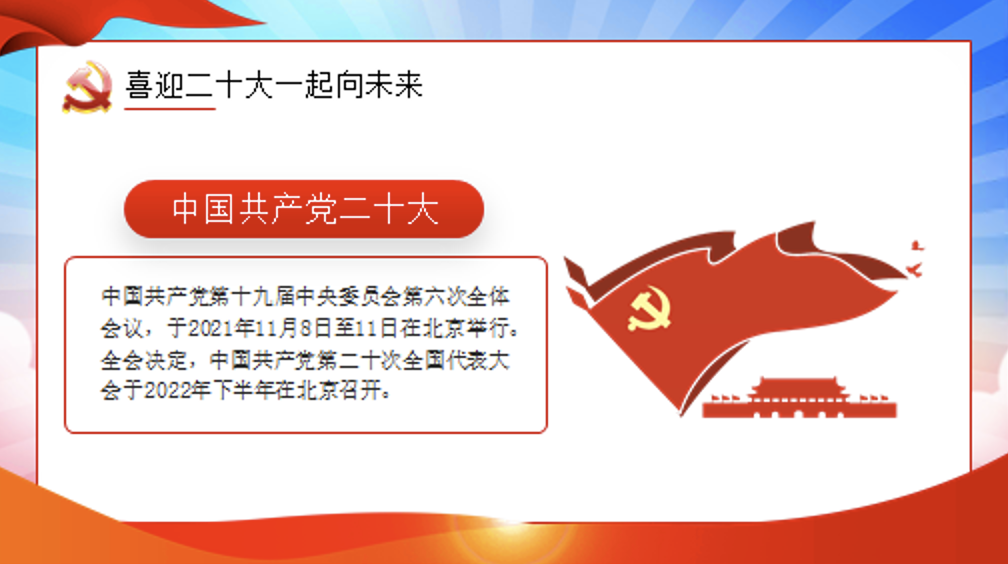 喜迎二十大一起向未来

中国共产党二十大

中国共产党第十九届中央委员会第六次全体会议，于2021年11月8日至11日在北京举行。全会决定，中国共产党第二十次全国代表大会于2022年下半年在北京召开。